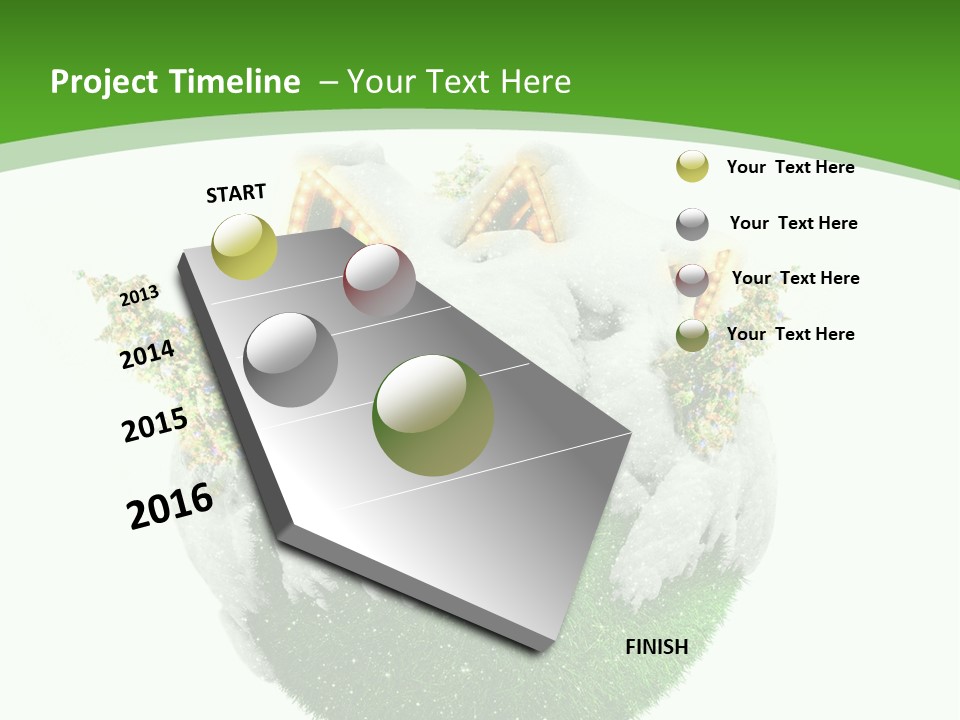 Project Timeline – Your Text Here

START

2013

2014

2015

2016

FINISH

Your Text Here

Your Text Here

Your Text Here

Your Text Here